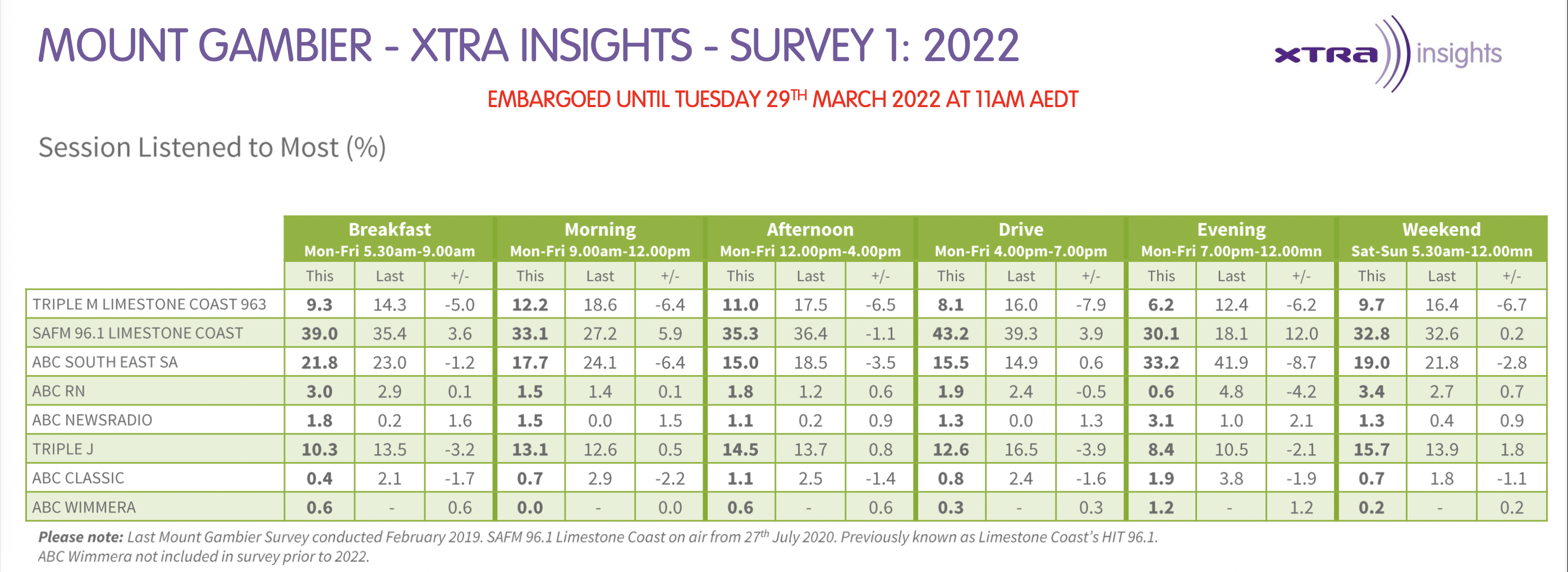 MOUNT GAMBIER - XTRA INSIGHTS - SURVEY 1: 2022

XTRA insights

EMBARGOED UNTIL TUESDAY 29$^{TH}$ MARCH 2022 AT 11AM AEDT

Session Listened to Most (%)

| | Breakfast Mon-Fri 5.30am-9.00am | | | Morning Mon-Fri 9.00am-12.00pm | | | Afternoon Mon-Fri 12.00pm-4.00pm | | | Drive Mon-Fri 4.00pm-7.00pm | | | Evening Mon-Fri 7.00pm-12.00mn | | | Weekend Sat-Sun 5.30am-12.00mn | | |
|---|---|---|---|---|---|---|---|---|---|---|---|---|---|---|---|---|---|---|
| | This | Last | +/- | This | Last | +/- | This | Last | +/- | This | Last | +/- | This | Last | +/- | This | Last | +/- |
| TRIPLE M LIMESTONE COAST 963 | 9.3 | 14.3 | -5.0 | 12.2 | 18.6 | -6.4 | 11.0 | 17.5 | -6.5 | 8.1 | 16.0 | -7.9 | 6.2 | 12.4 | -6.2 | 9.7 | 16.4 | -6.7 |
| SAFM 96.1 LIMESTONE COAST | 39.0 | 35.4 | 3.6 | 33.1 | 27.2 | 5.9 | 35.3 | 36.4 | -1.1 | 43.2 | 39.3 | 3.9 | 30.1 | 18.1 | 12.0 | 32.8 | 32.6 | 0.2 |
| ABC SOUTH EAST SA | 21.8 | 23.0 | -1.2 | 17.7 | 24.1 | -6.4 | 15.0 | 18.5 | -3.5 | 15.5 | 14.9 | 0.6 | 33.2 | 41.9 | -8.7 | 19.0 | 21.8 | -2.8 |
| ABC RN | 3.0 | 2.9 | 0.1 | 1.5 | 1.4 | 0.1 | 1.8 | 1.2 | 0.6 | 1.9 | 2.4 | -0.5 | 0.6 | 4.8 | -4.2 | 3.4 | 2.7 | 0.7 |
| ABC NEWSRADIO | 1.8 | 0.2 | 1.6 | 1.5 | 0.0 | 1.5 | 1.1 | 0.2 | 0.9 | 1.3 | 0.0 | 1.3 | 3.1 | 1.0 | 2.1 | 1.3 | 0.4 | 0.9 |
| TRIPLE J | 10.3 | 13.5 | -3.2 | 13.1 | 12.6 | 0.5 | 14.5 | 13.7 | 0.8 | 12.6 | 16.5 | -3.9 | 8.4 | 10.5 | -2.1 | 15.7 | 13.9 | 1.8 |
| ABC CLASSIC | 0.4 | 2.1 | -1.7 | 0.7 | 2.9 | -2.2 | 1.1 | 2.5 | -1.4 | 0.8 | 2.4 | -1.6 | 1.9 | 3.8 | -1.9 | 0.7 | 1.8 | -1.1 |
| ABC WIMMERA | 0.6 | - | 0.6 | 0.0 | - | 0.0 | 0.6 | - | 0.6 | 0.3 | - | 0.3 | 1.2 | - | 1.2 | 0.2 | - | 0.2 |

Please note: Last Mount Gambier Survey conducted February 2019. SAFM 96.1 Limestone Coast on air from 27$^{th}$ July 2020. Previously known as Limestone Coast's HIT 96.1. ABC Wimmera not included in survey prior to 2022.